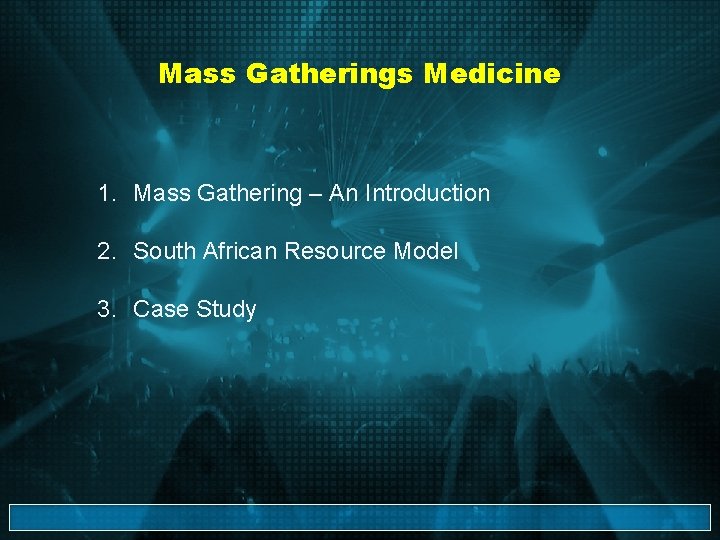 Mass Gatherings Medicine

1. Mass Gathering – An Introduction

2. South African Resource Model

3. Case Study